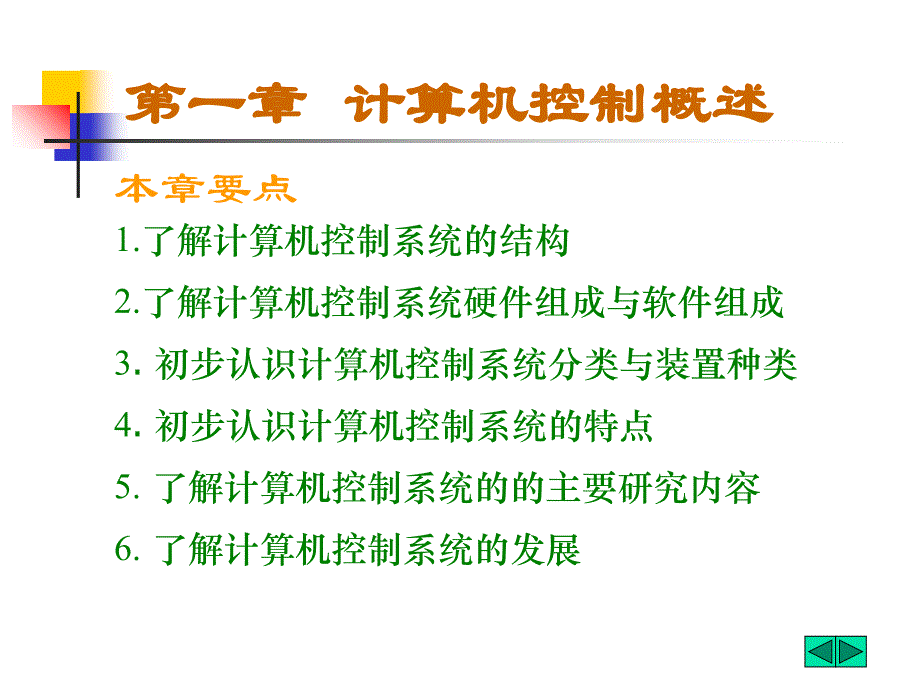 第一章 计算机控制概述

本章要点

1.了解计算机控制系统的结构

2.了解计算机控制系统硬件组成与软件组成

3. 初步认识计算机控制系统分类与装置种类

4. 初步认识计算机控制系统的特点

5. 了解计算机控制系统的的主要研究内容

6. 了解计算机控制系统的发展